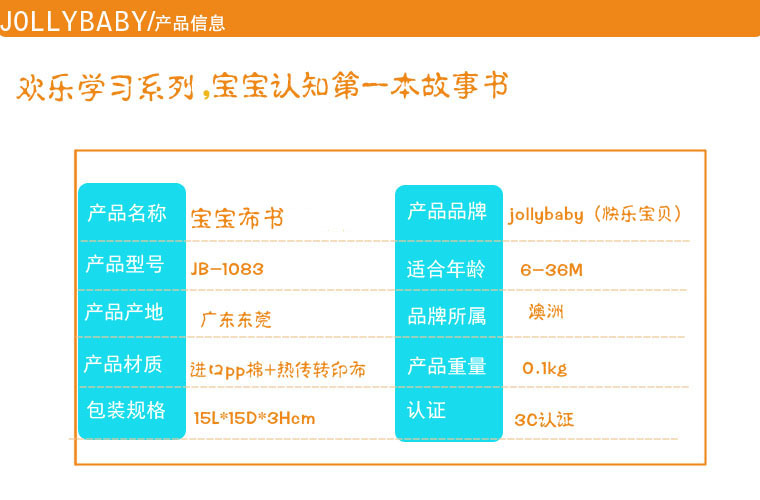 JOLLYBABY/产品信息

欢乐学习系列,宝宝认知第一本故事书

| 产品名称 | 宝宝布书 | 产品品牌 | jollybaby（快乐宝贝） |
|---|---|---|---|
| 产品型号 | JB-1083 | 适合年龄 | 6-36M |
| 产品产地 | 广东东莞 | 品牌所属 | 澳洲 |
| 产品材质 | 进口pp棉+热传转印布 | 产品重量 | 0.1kg |
| 包装规格 | 15L*15D*3Hcm | 认证 | 3C认证 |